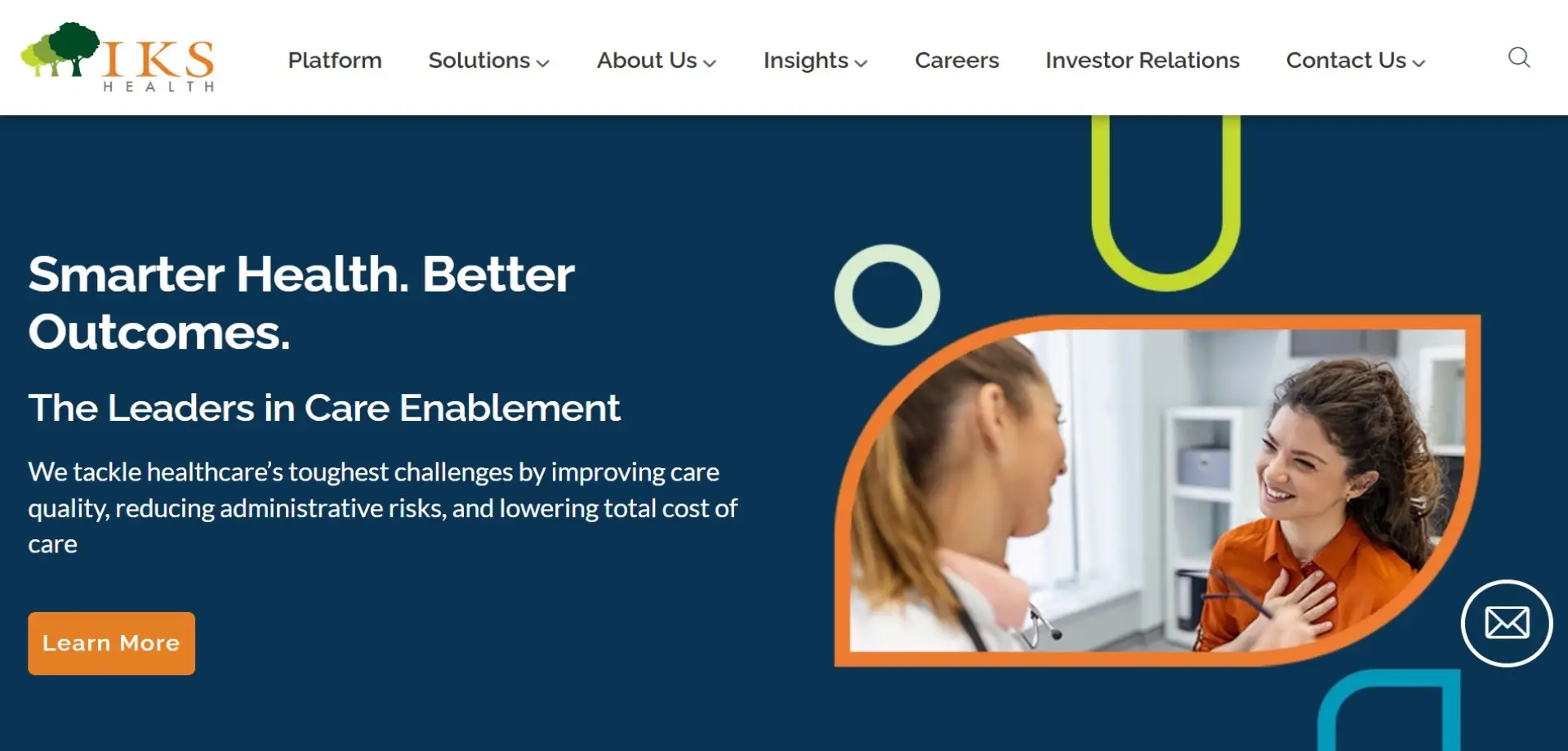 IKS
HEALTH

Platform Solutions About Us Insights Careers Investor Relations Contact Us

Smarter Health. Better Outcomes.

The Leaders in Care Enablement

We tackle healthcare's toughest challenges by improving care quality, reducing administrative risks, and lowering total cost of care

Learn More